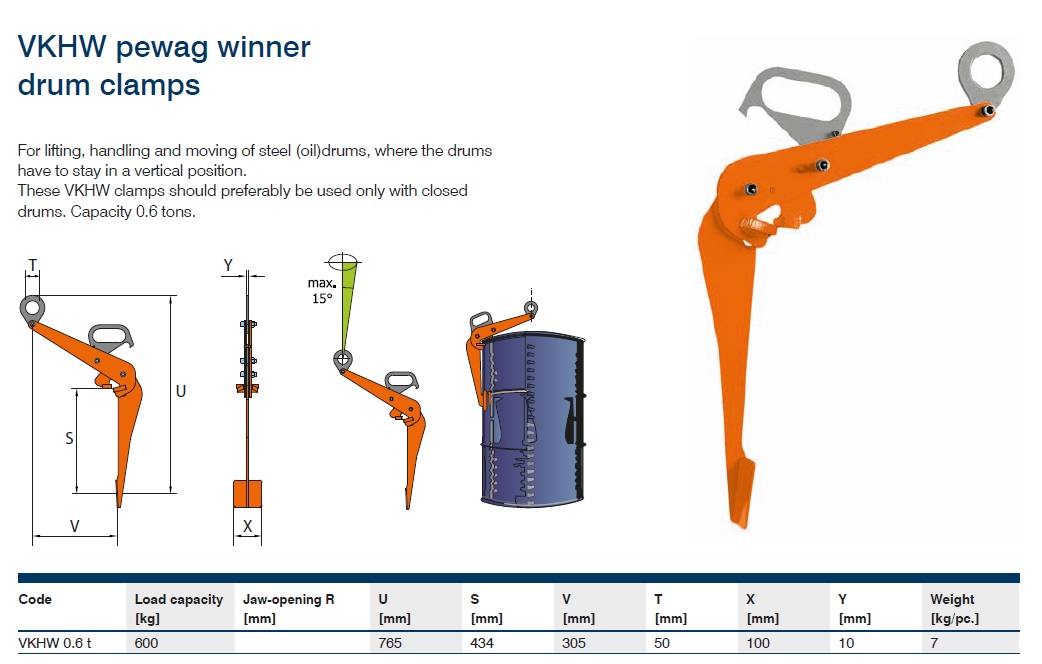 VKHW pewag winner drum clamps

For lifting, handling and moving of steel (oil)drums, where the drums have to stay in a vertical position.
These VKHW clamps should preferably be used only with closed drums. Capacity 0.6 tons.

T
U
S
V
Y
X
max. 15°

| Code | Load capacity [kg] | Jaw-opening R [mm] | U [mm] | S [mm] | V [mm] | T [mm] | X [mm] | Y [mm] | Weight [kg/pc.] |
|---|---|---|---|---|---|---|---|---|---|
| VKHW 0.6 t | 600 | | 765 | 434 | 305 | 50 | 100 | 10 | 7 |